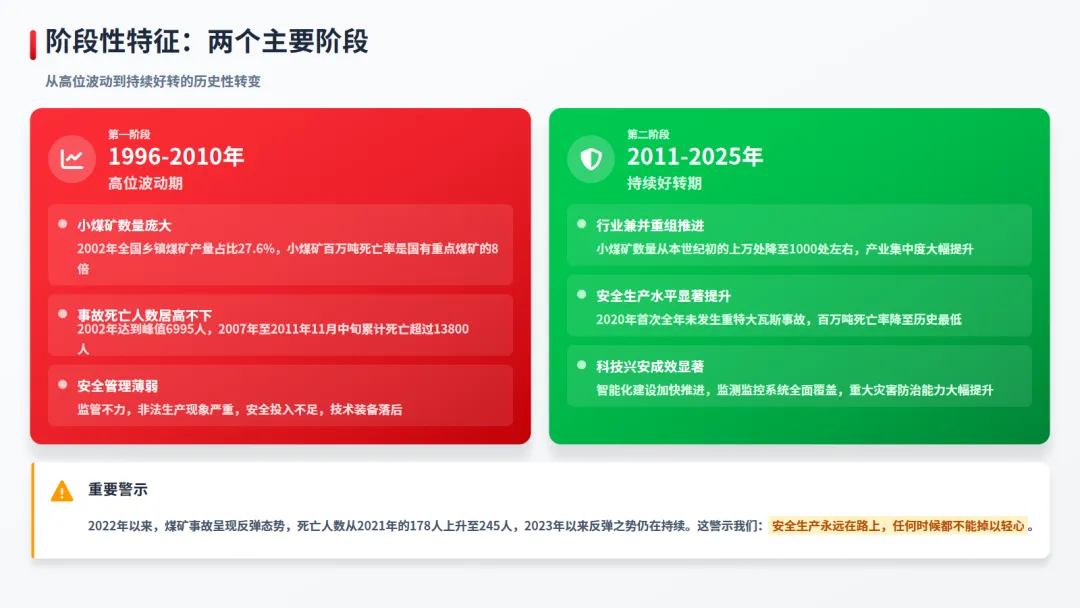 阶段性特征：两个主要阶段

从高位波动到持续好转的历史性转变

第一阶段
1996-2010年
高位波动期

小煤矿数量庞大
2002年全国乡镇煤矿产量占比27.6%，小煤矿百万吨死亡率是国有重点煤矿的8倍

事故死亡人数居高不下
2002年达到峰值6995人，2007年至2011年11月中旬累计死亡超过13800人

安全管理薄弱
监管不力，非法生产现象严重，安全投入不足，技术装备落后

第二阶段
2011-2025年
持续好转期

行业兼并重组推进
小煤矿数量从本世纪初的上万处降至1000处左右，产业集中度大幅提升

安全生产水平显著提升
2020年首次全年未发生重特大瓦斯事故，百万吨死亡率降至历史最低

科技兴安成效显著
智能化建设加快推进，监测监控系统全面覆盖，重大灾害防治能力大幅提升

重要警示
2022年以来，煤矿事故呈现反弹态势，死亡人数从2021年的178人上升至245人，2023年以来反弹之势仍在持续。这警示我们：安全生产永远在路上，任何时候都不能掉以轻心。